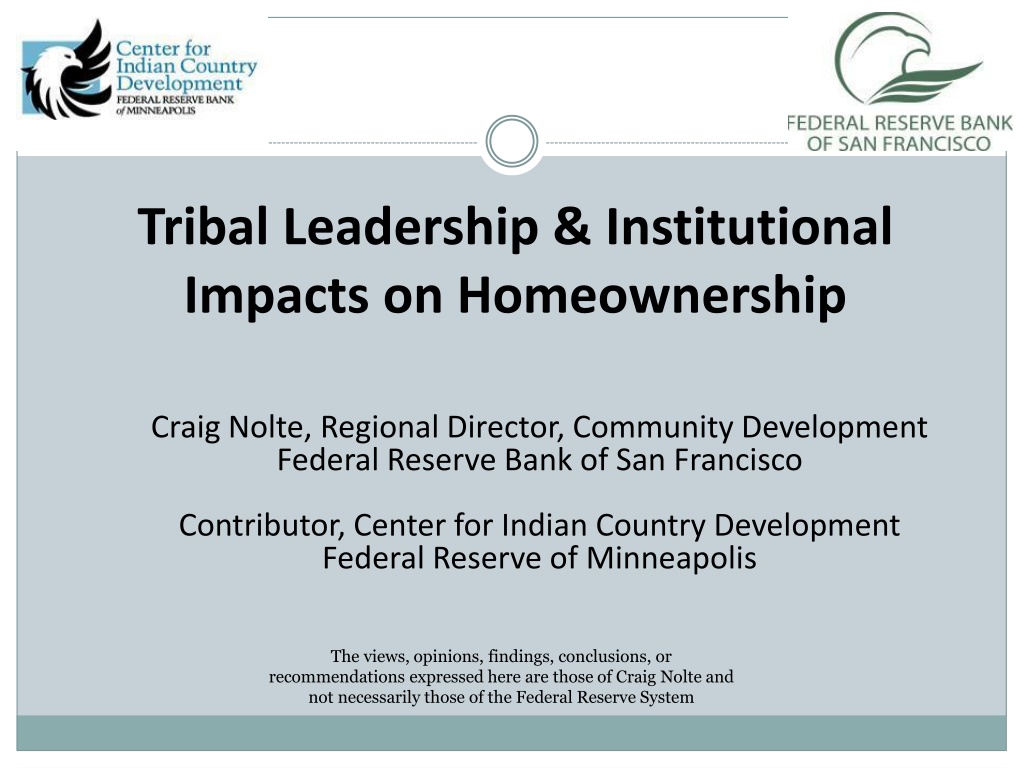 Center for Indian Country Development
FEDERAL RESERVE BANK of MINNEAPOLIS

FEDERAL RESERVE BANK OF SAN FRANCISCO

Tribal Leadership & Institutional Impacts on Homeownership

Craig Nolte, Regional Director, Community Development
Federal Reserve Bank of San Francisco

Contributor, Center for Indian Country Development
Federal Reserve of Minneapolis

The views, opinions, findings, conclusions, or recommendations expressed here are those of Craig Nolte and not necessarily those of the Federal Reserve System